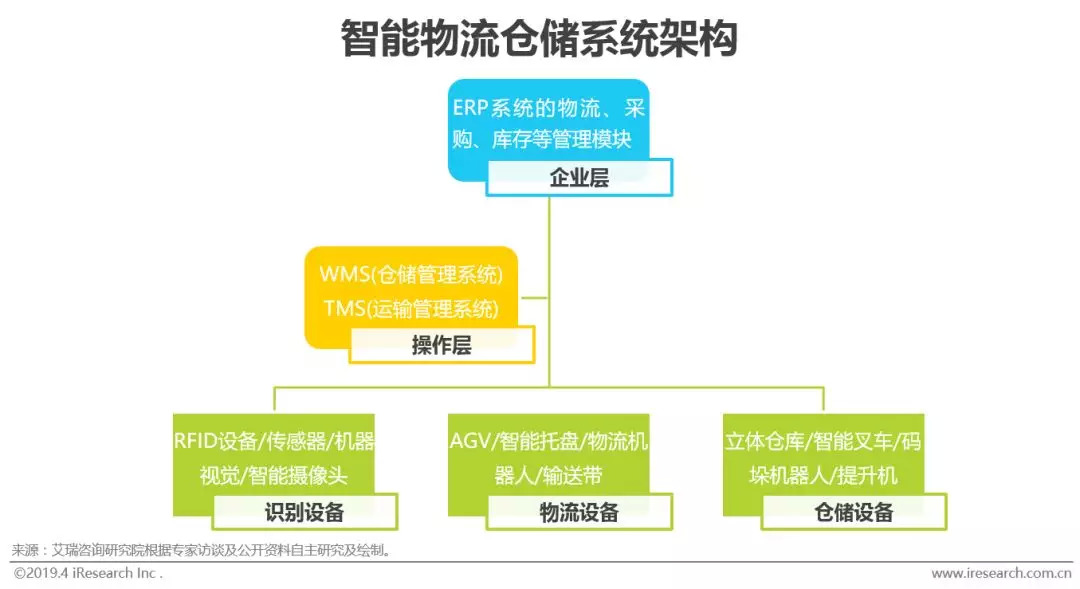 智能物流仓储系统架构

ERP系统的物流、采购、库存等管理模块

企业层

WMS(仓储管理系统)
TMS(运输管理系统)

操作层

RFID设备/传感器/机器视觉/智能摄像头

识别设备

AGV/智能托盘/物流机器人/输送带

物流设备

立体仓库/智能叉车/码垛机器人/提升机

仓储设备

来源：艾瑞咨询研究院根据专家访谈及公开资料自主研究及绘制。

©2019.4 iResearch Inc .

www.iresearch.com.cn